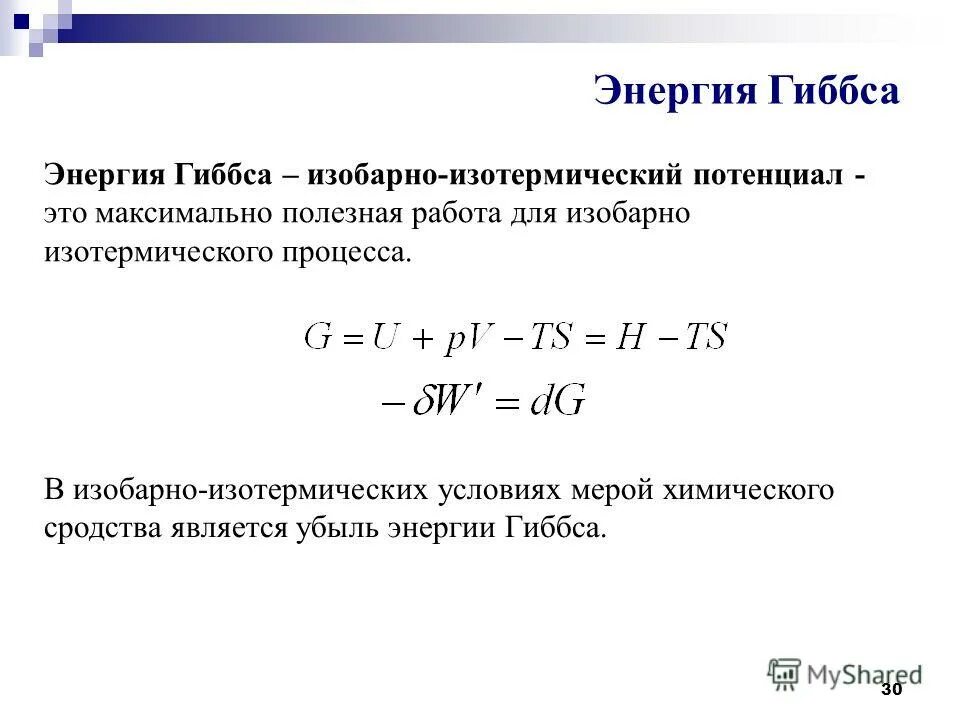 Энергия Гиббса

Энергия Гиббса – изобарно-изотермический потенциал - это максимально полезная работа для изобарно изотермического процесса.

$G = U + pV - TS = H - TS$

$-\delta W' = dG$

В изобарно-изотермических условиях мерой химического сродства является убыль энергии Гиббса.

MyShared

30